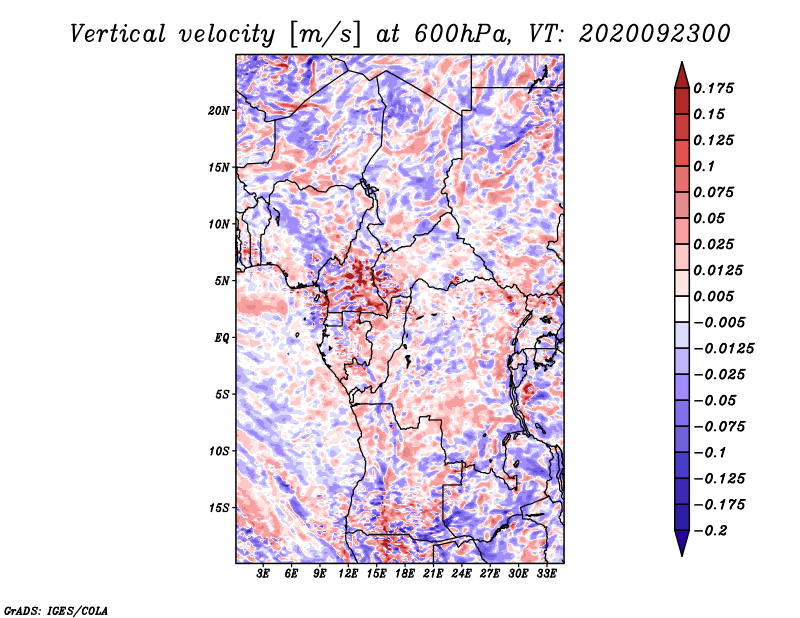 Vertical velocity [m/s] at 600hPa, VT: 2020092300

20N
15N
10N
5N
EQ
5S
10S
15S

3E 6E 9E 12E 15E 18E 21E 24E 27E 30E 33E

0.175
0.15
0.125
0.1
0.075
0.05
0.025
0.0125
0.005
−0.005
−0.0125
−0.025
−0.05
−0.075
−0.1
−0.125
−0.175
−0.2

GrADS: IGES/COLA